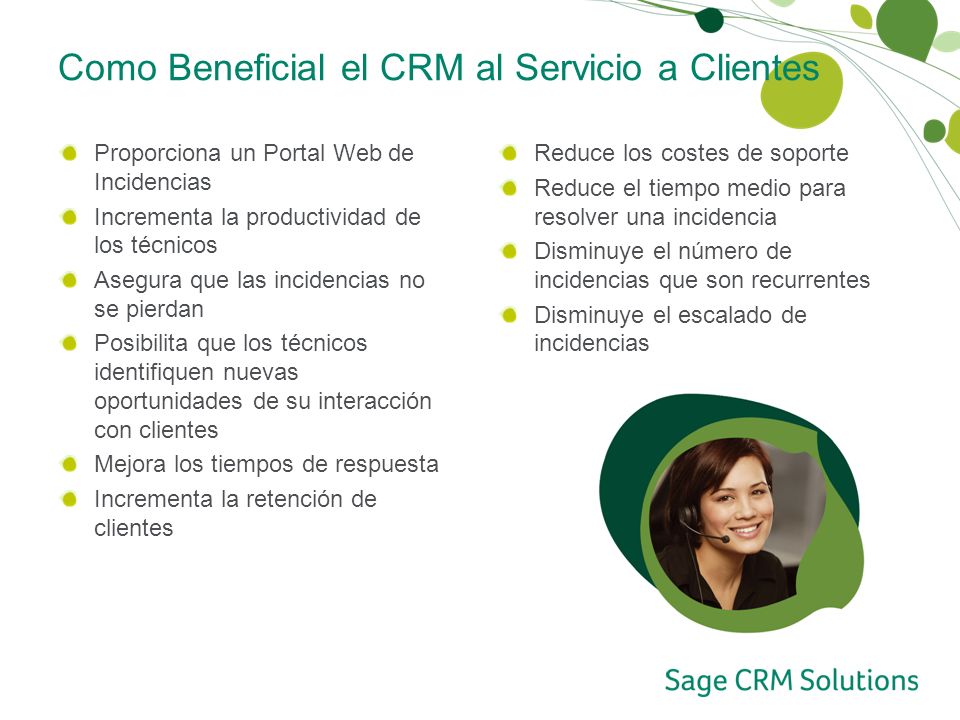 Como Beneficial el CRM al Servicio a Clientes

Proporciona un Portal Web de Incidencias

Incrementa la productividad de los técnicos

Asegura que las incidencias no se pierdan

Posibilita que los técnicos identifiquen nuevas oportunidades de su interacción con clientes

Mejora los tiempos de respuesta

Incrementa la retención de clientes

Reduce los costes de soporte

Reduce el tiempo medio para resolver una incidencia

Disminuye el número de incidencias que son recurrentes

Disminuye el escalado de incidencias

Sage CRM Solutions